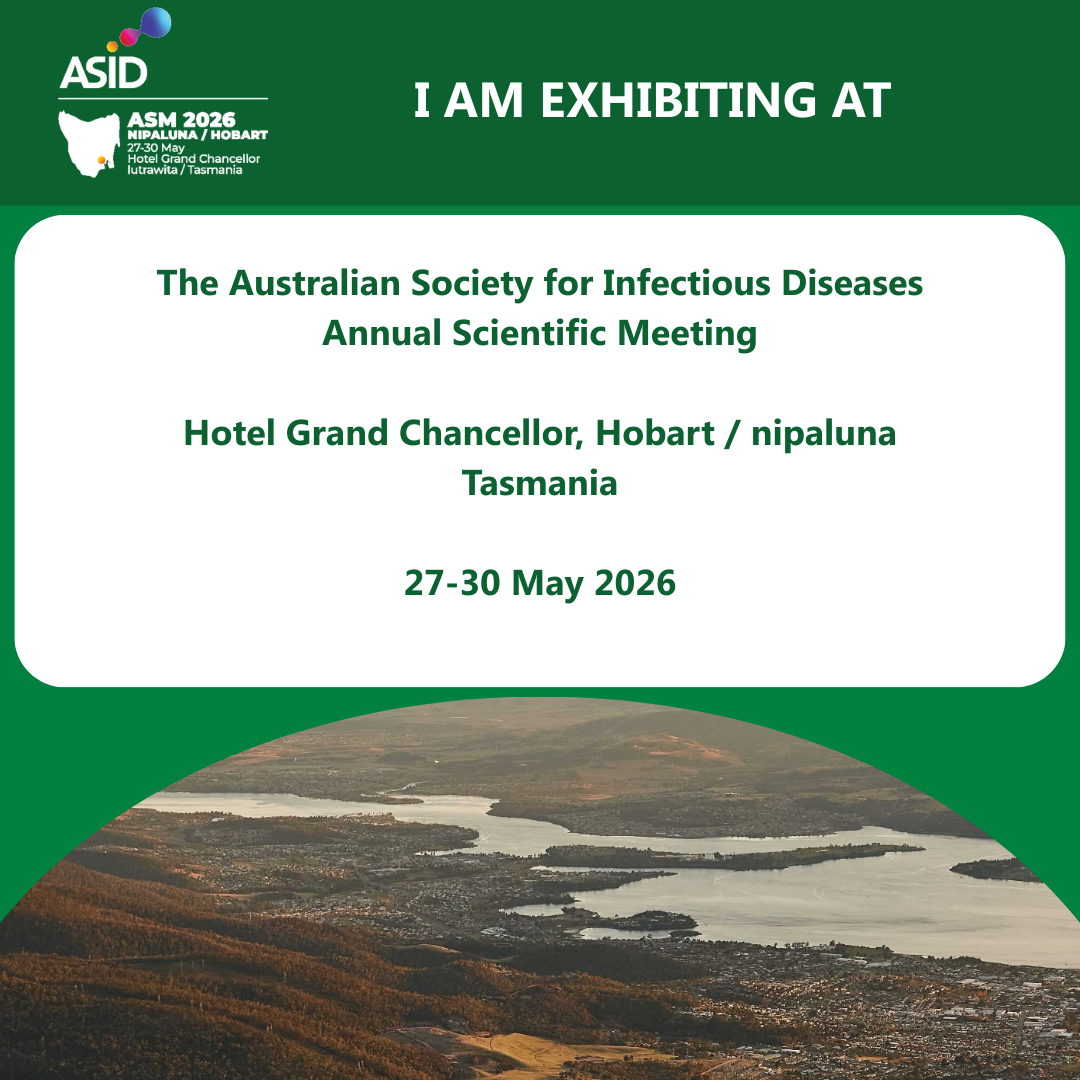 ASID
ASM 2026
NIPALUNA / HOBART
27-30 May
Hotel Grand Chancellor
lutrawita / Tasmania

I AM EXHIBITING AT

The Australian Society for Infectious Diseases
Annual Scientific Meeting

Hotel Grand Chancellor, Hobart / nipaluna
Tasmania

27-30 May 2026